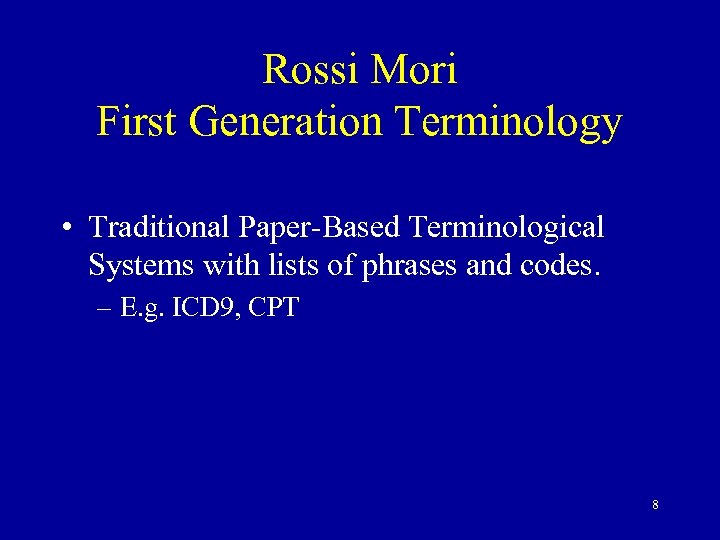 Rossi Mori
First Generation Terminology

• Traditional Paper-Based Terminological Systems with lists of phrases and codes.
– E.g. ICD9, CPT

8